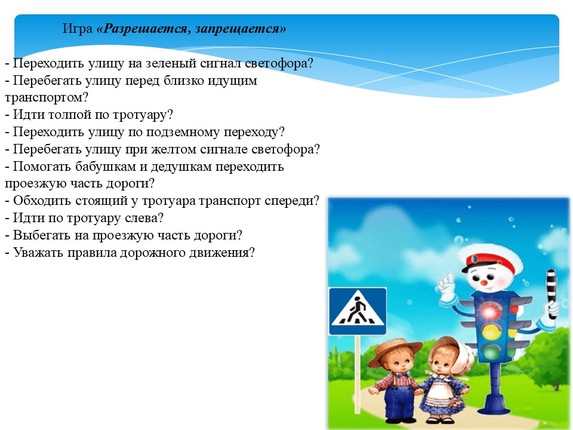 Игра «Разрешается, запрещается»

- Переходить улицу на зеленый сигнал светофора?
- Перебегать улицу перед близко идущим транспортом?
- Идти толпой по тротуару?
- Переходить улицу по подземному переходу?
- Перебегать улицу при желтом сигнале светофора?
- Помогать бабушкам и дедушкам переходить проезжую часть дороги?
- Обходить стоящий у тротуара транспорт спереди?
- Идти по тротуару слева?
- Выбегать на проезжую часть дороги?
- Уважать правила дорожного движения?